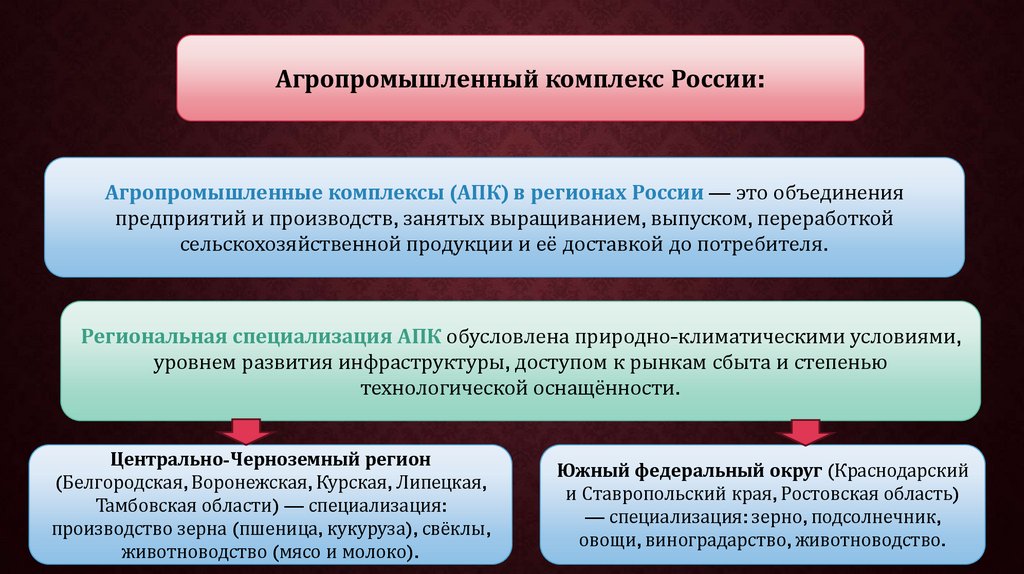 Агропромышленный комплекс России:

Агропромышленные комплексы (АПК) в регионах России — это объединения предприятий и производств, занятых выращиванием, выпуском, переработкой сельскохозяйственной продукции и её доставкой до потребителя.

Региональная специализация АПК обусловлена природно-климатическими условиями, уровнем развития инфраструктуры, доступом к рынкам сбыта и степенью технологической оснащённости.

Центрально-Черноземный регион (Белгородская, Воронежская, Курская, Липецкая, Тамбовская области) — специализация: производство зерна (пшеница, кукуруза), свёклы, животноводство (мясо и молоко).

Южный федеральный округ (Краснодарский и Ставропольский края, Ростовская область) — специализация: зерно, подсолнечник, овощи, виноградарство, животноводство.